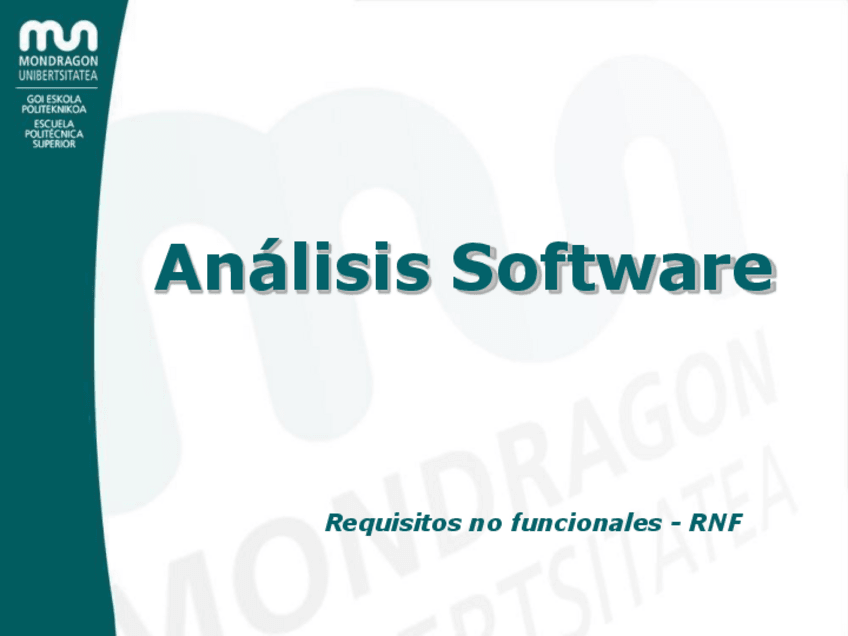 MONDRAGON
UNIBERTSITATEA

GOI ESKOLA
POLITEKNIKOA
ESCUELA
POLITÉCNICA
SUPERIOR

Análisis Software

Requisitos no funcionales - RNF

MONDRAGON
UNIBERTSITATEA